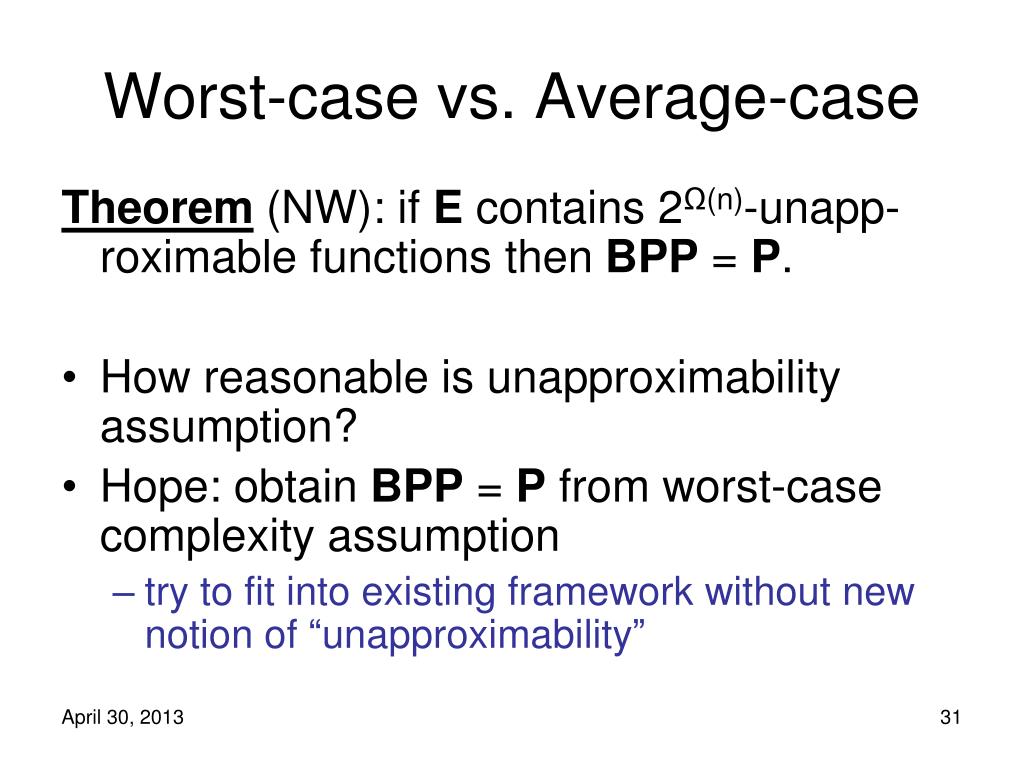 Worst-case vs. Average-case

Theorem (NW): if E contains $2^{\Omega(n)}$-unapproximable functions then BPP = P.

• How reasonable is unapproximability assumption?
• Hope: obtain BPP = P from worst-case complexity assumption
– try to fit into existing framework without new notion of “unapproximability”

April 30, 2013

31